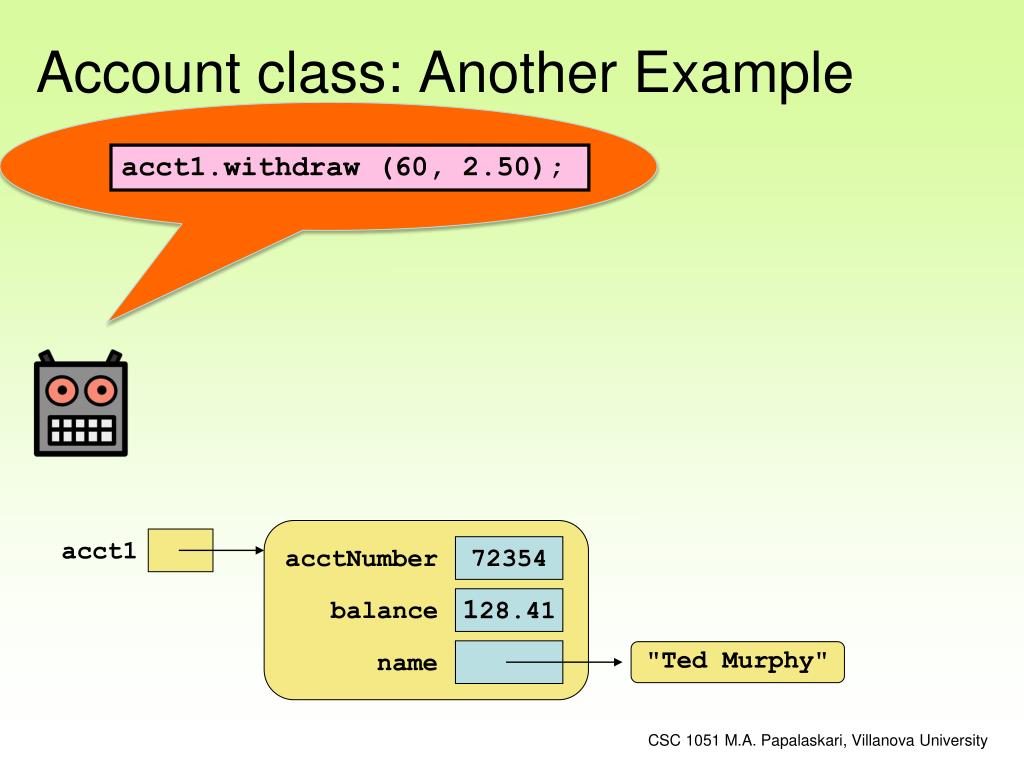 Account class: Another Example

acct1.withdraw (60, 2.50);

acct1

acctNumber 72354

balance 128.41

name

"Ted Murphy"

CSC 1051 M.A. Papalaskari, Villanova University